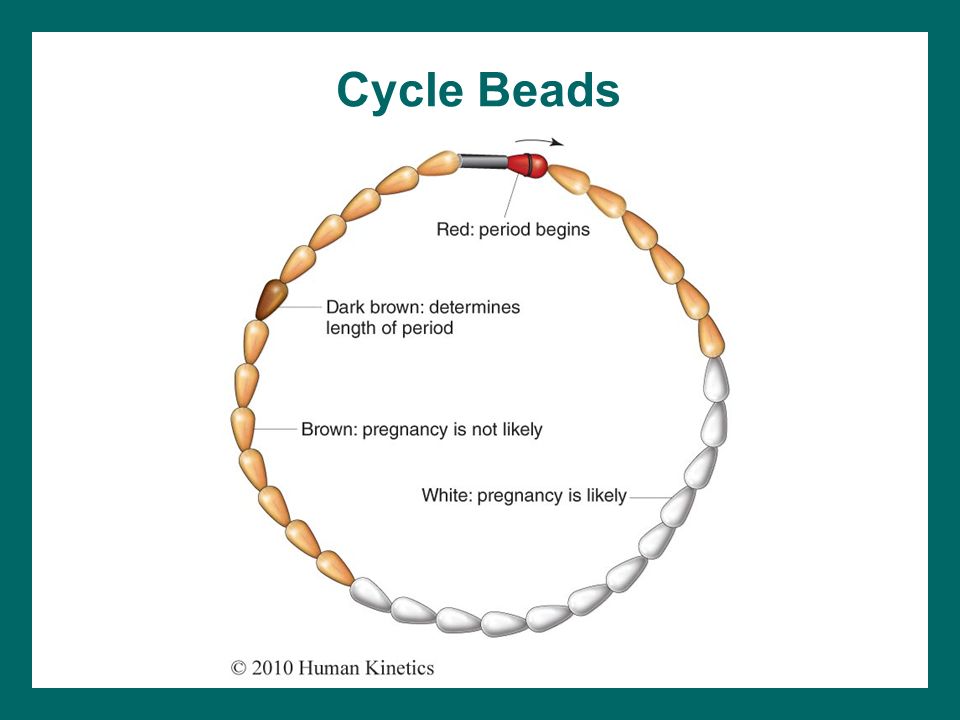 Cycle Beads

Red: period begins

Dark brown: determines length of period

Brown: pregnancy is not likely

White: pregnancy is likely

© 2010 Human Kinetics